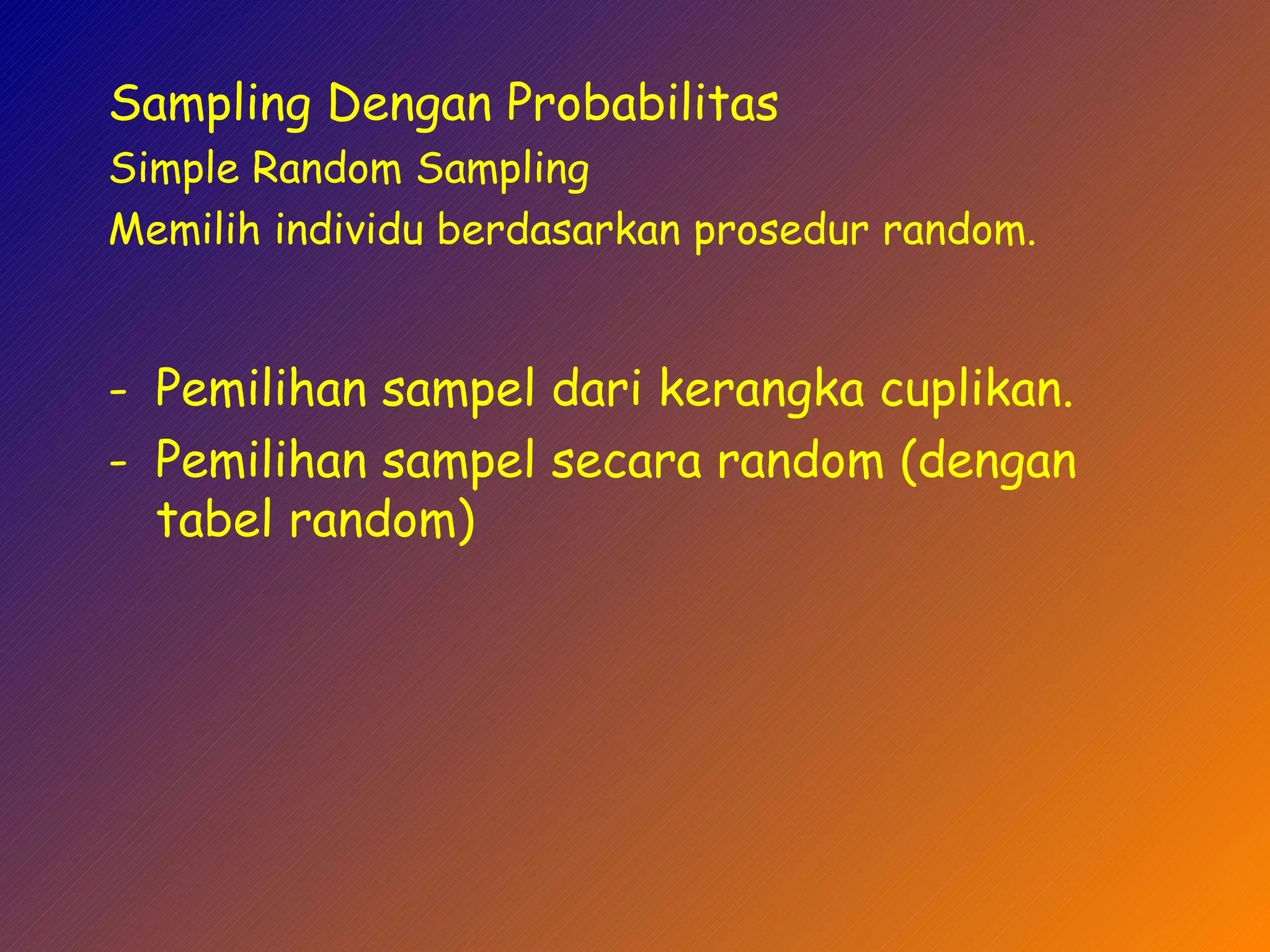 Sampling Dengan Probabilitas

Simple Random Sampling

Memilih individu berdasarkan prosedur random.

- Pemilihan sampel dari kerangka cuplikan.
- Pemilihan sampel secara random (dengan tabel random)